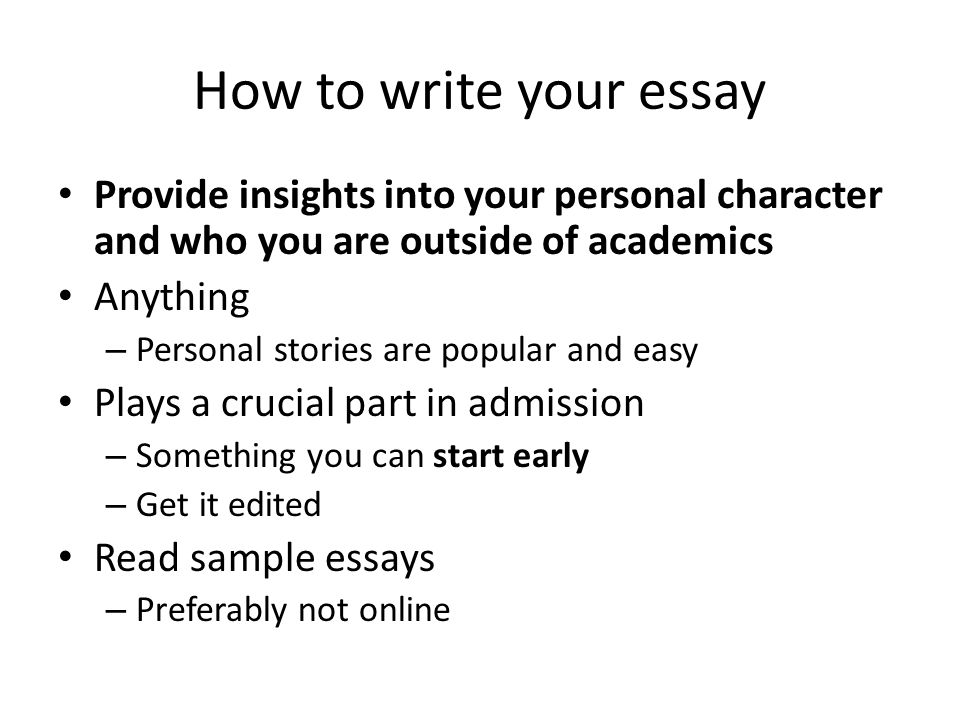 How to write your essay

• Provide insights into your personal character and who you are outside of academics
• Anything
– Personal stories are popular and easy
• Plays a crucial part in admission
– Something you can start early
– Get it edited
• Read sample essays
– Preferably not online